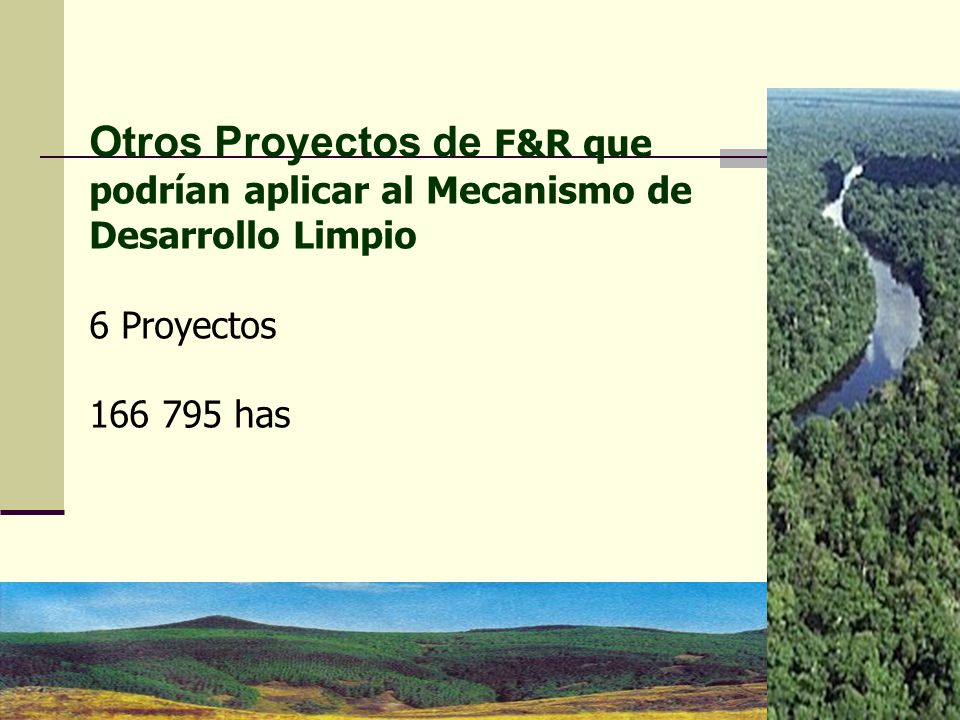 Otros Proyectos de F&R que podrían aplicar al Mecanismo de Desarrollo Limpio

6 Proyectos

166 795 has